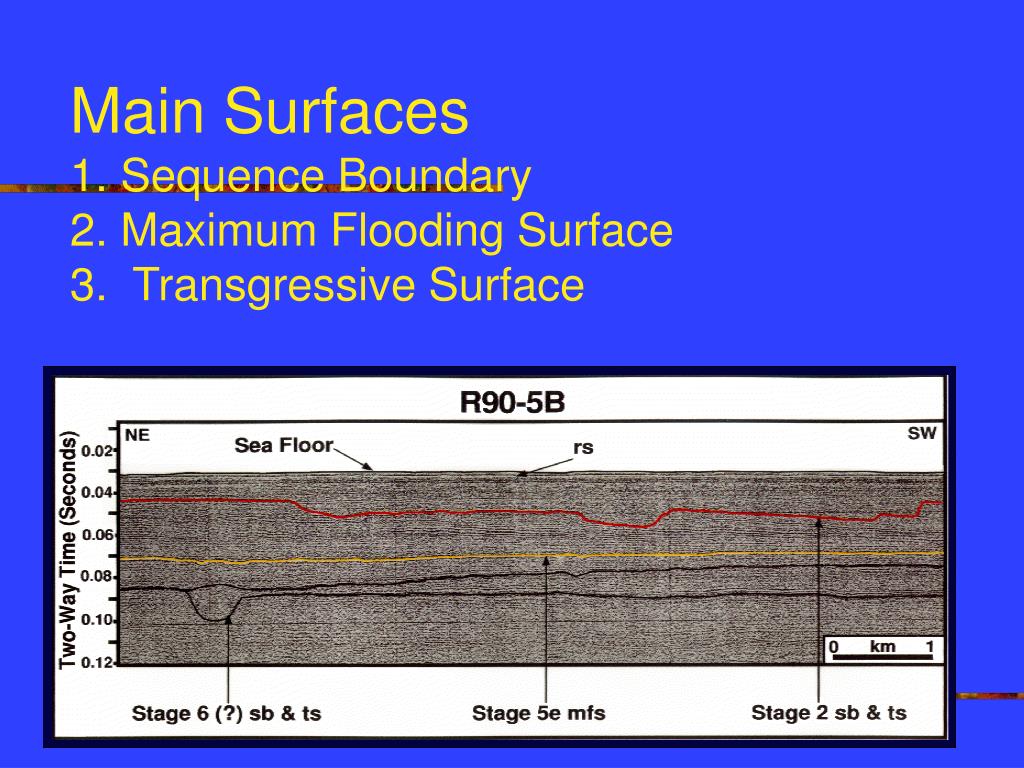 Main Surfaces
1. Sequence Boundary
2. Maximum Flooding Surface
3. Transgressive Surface

R90-5B

NE

SW

Sea Floor

rs

Two-Way Time (Seconds)

0.02

0.04

0.06

0.08

0.10

0.12

0 km 1

Stage 6 (?) sb & ts

Stage 5e mfs

Stage 2 sb & ts